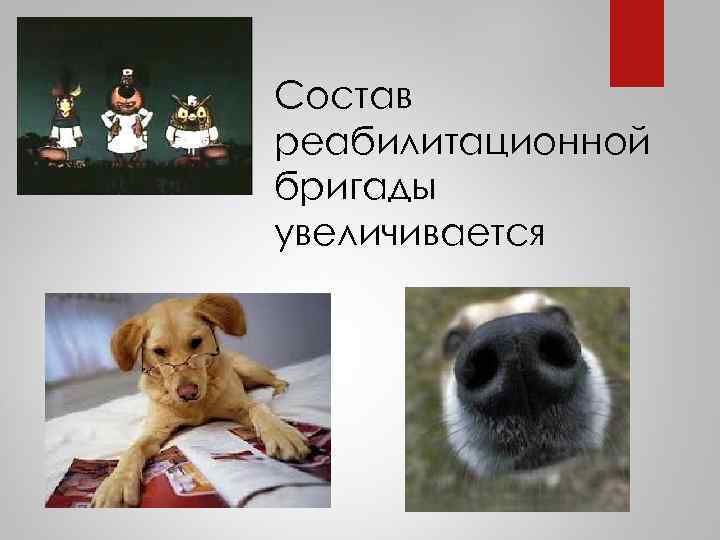 Состав реабилитационной бригады увеличивается